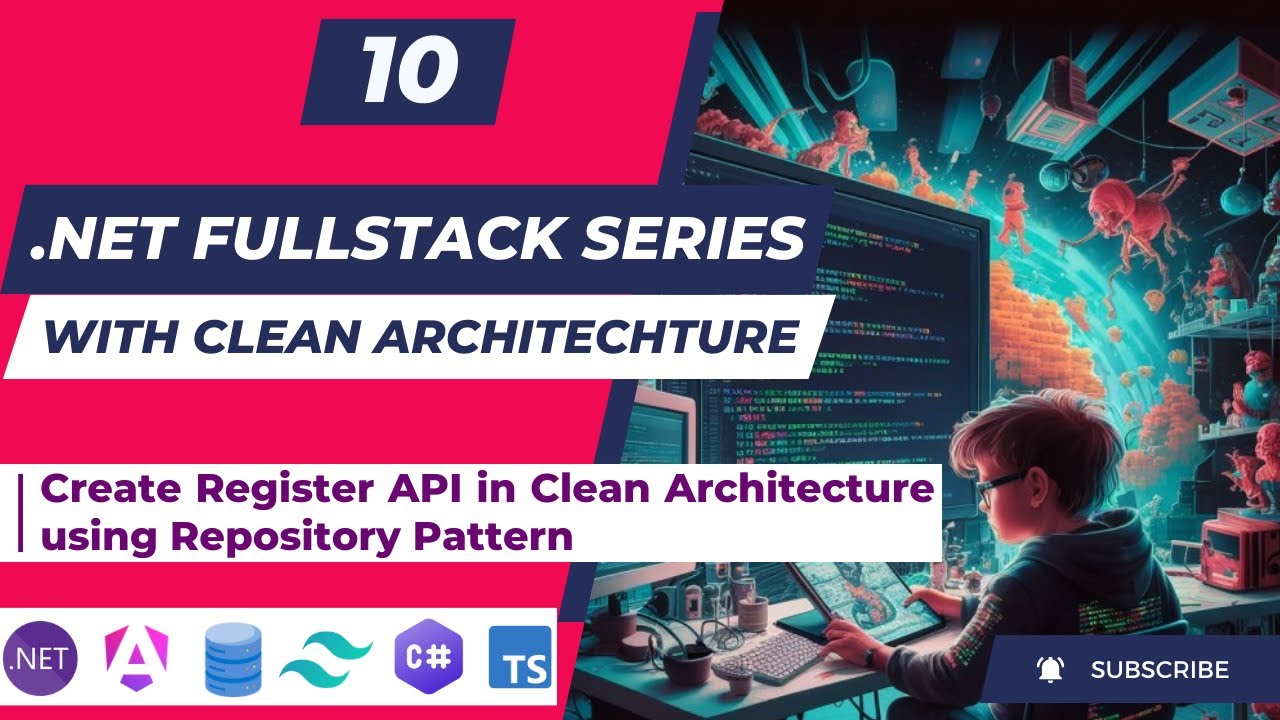 10

.NET FULLSTACK SERIES

WITH CLEAN ARCHITECHTURE

Create Register API in Clean Architecture using Repository Pattern

.NET

A

C#

TS

SUBSCRIBE